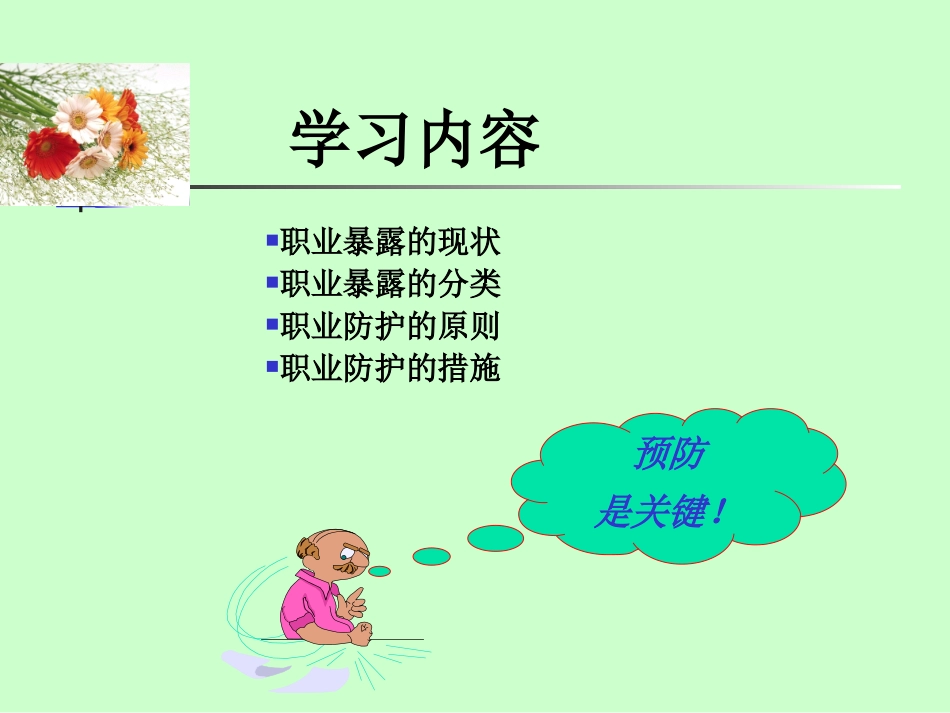 学习内容

▪职业暴露的现状
▪职业暴露的分类
▪职业防护的原则
▪职业防护的措施

预防
是关键！